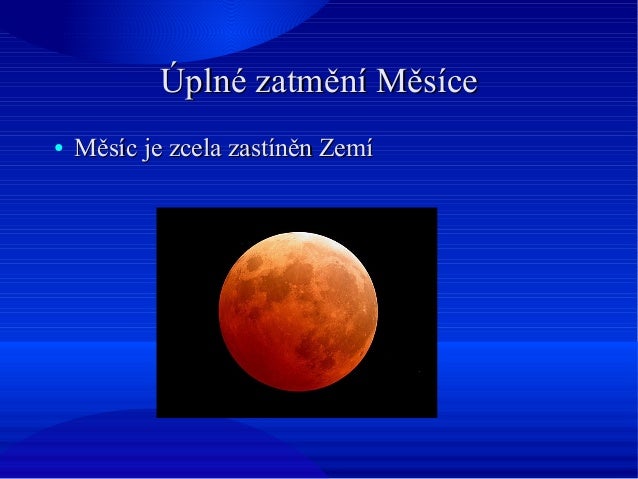 Úplné zatmění Měsíce

• Měsíc je zcela zastíněn Zemí